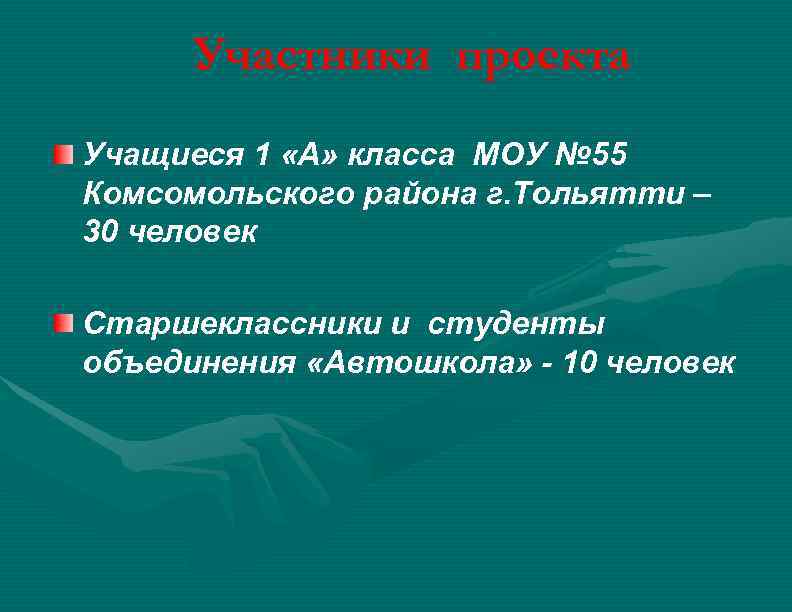 Участники проекта

Учащиеся 1 «А» класса МОУ №55 Комсомольского района г.Тольятти – 30 человек

Старшеклассники и студенты объединения «Автошкола» - 10 человек